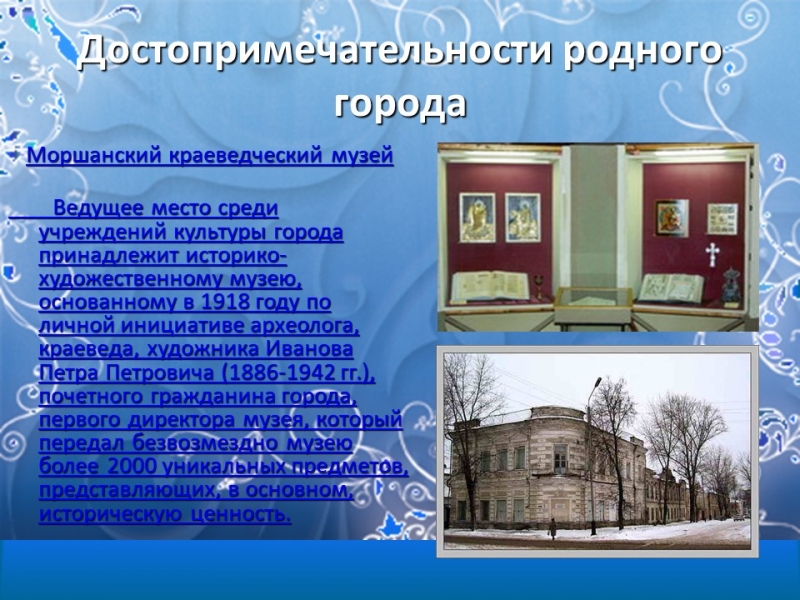 Достопримечательности родного города

Моршанский краеведческий музей

Ведущее место среди учреждений культуры города принадлежит историко-художественному музею, основанному в 1918 году по личной инициативе археолога, краеведа, художника Иванова Петра Петровича (1886-1942 гг.), почетного гражданина города, первого директора музея, который передал безвозмездно музею более 2000 уникальных предметов, представляющих, в основном, историческую ценность.